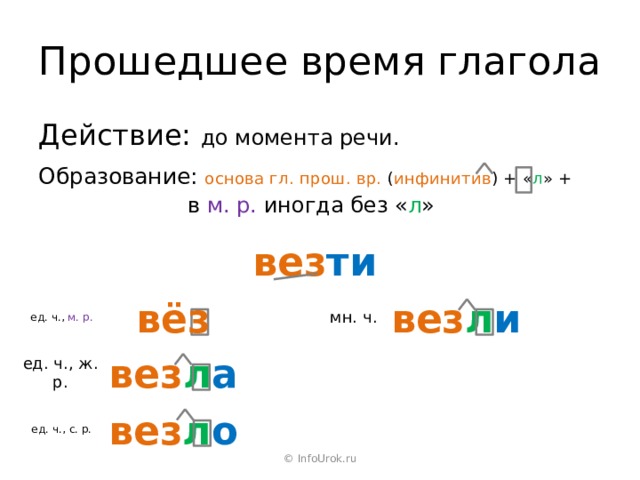 Прошедшее время глагола

Действие: до момента речи.

Образование: основа гл. прош. вр. (инфинитив) + «л» + в м. р. иногда без «л»

везти

ед. ч., м. р. вёз

мн. ч. везли

ед. ч., ж. р. везла

ед. ч., с. р. везло

© InfoUrok.ru